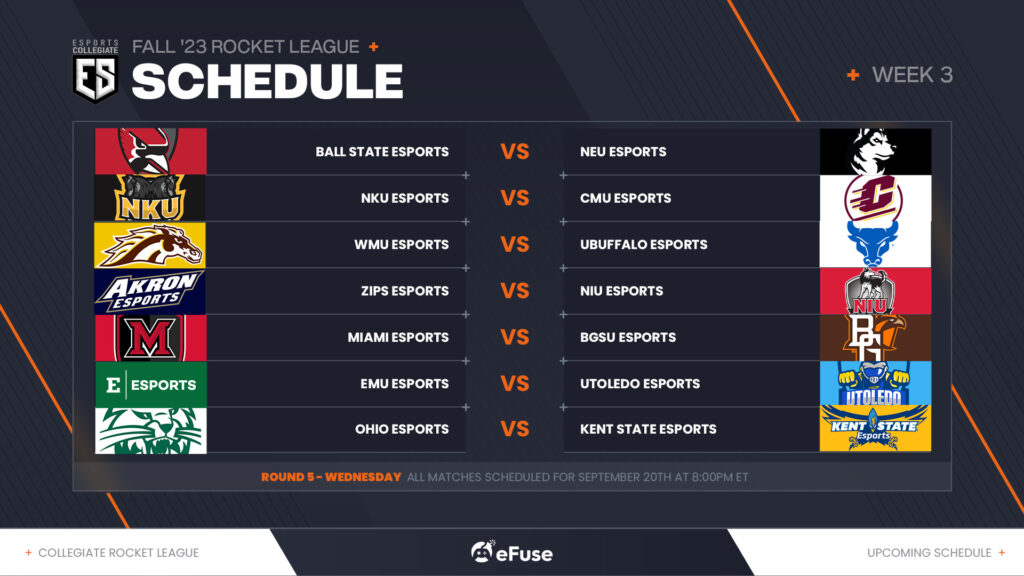 ESPORTS COLLEGIATE
ES
FALL '23 ROCKET LEAGUE +
SCHEDULE

+ WEEK 3

| | | | | |
|---|---|---|---|---|
| | BALL STATE ESPORTS | VS | NEU ESPORTS | |
| NKU | NKU ESPORTS | VS | CMU ESPORTS | C |
| | WMU ESPORTS | VS | UBUFFALO ESPORTS | |
| AKRON ESPORTS | ZIPS ESPORTS | VS | NIU ESPORTS | NIU |
| M | MIAMI ESPORTS | VS | BGSU ESPORTS | BG |
| E ESPORTS | EMU ESPORTS | VS | UTOLEDO ESPORTS | UTOLEDO |
| | OHIO ESPORTS | VS | KENT STATE ESPORTS | KENT STATE Esports |

ROUND 5 - WEDNESDAY ALL MATCHES SCHEDULED FOR SEPTEMBER 20TH AT 8:00PM ET

+ COLLEGIATE ROCKET LEAGUE
eFuse
UPCOMING SCHEDULE +